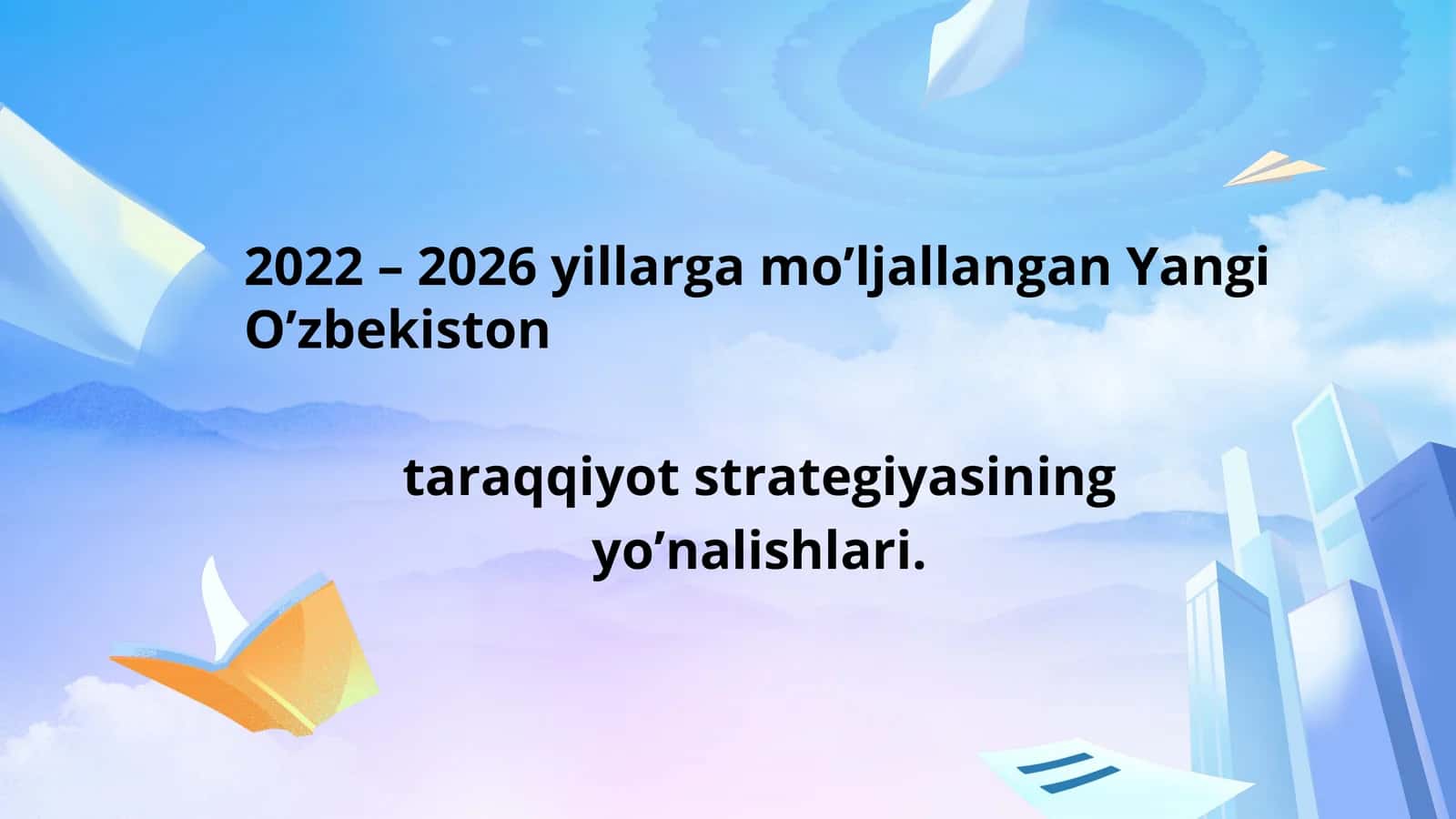 2022 – 2026 yillarga mo’ljallangan Yangi O’zbekiston

taraqqiyot strategiyasining yo’nalishlari.